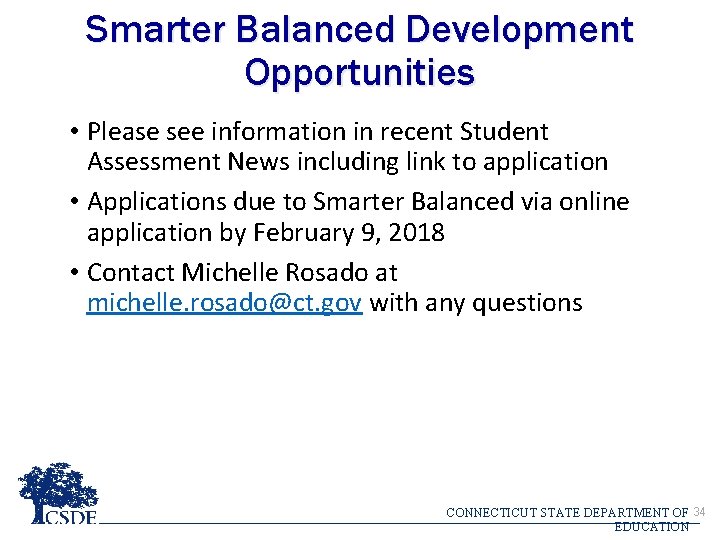 Smarter Balanced Development Opportunities

• Please see information in recent Student Assessment News including link to application

• Applications due to Smarter Balanced via online application by February 9, 2018

• Contact Michelle Rosado at michelle.rosado@ct.gov with any questions

CSDE

CONNECTICUT STATE DEPARTMENT OF EDUCATION

34